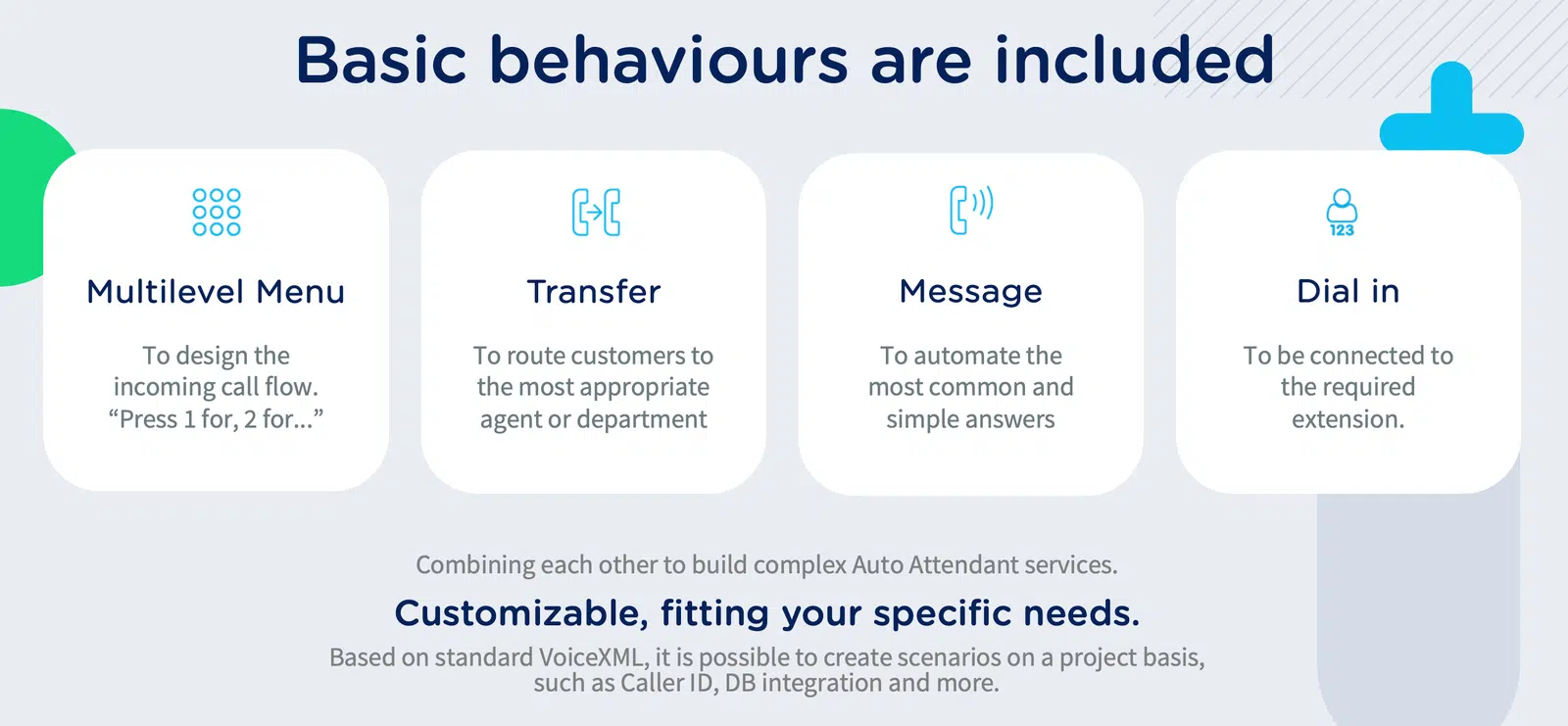 Basic behaviours are included

Multilevel Menu

To design the incoming call flow. “Press 1 for, 2 for...”

Transfer

To route customers to the most appropriate agent or department

Message

To automate the most common and simple answers

123

Dial in

To be connected to the required extension.

Combining each other to build complex Auto Attendant services.

Customizable, fitting your specific needs.

Based on standard VoiceXML, it is possible to create scenarios on a project basis, such as Caller ID, DB integration and more.